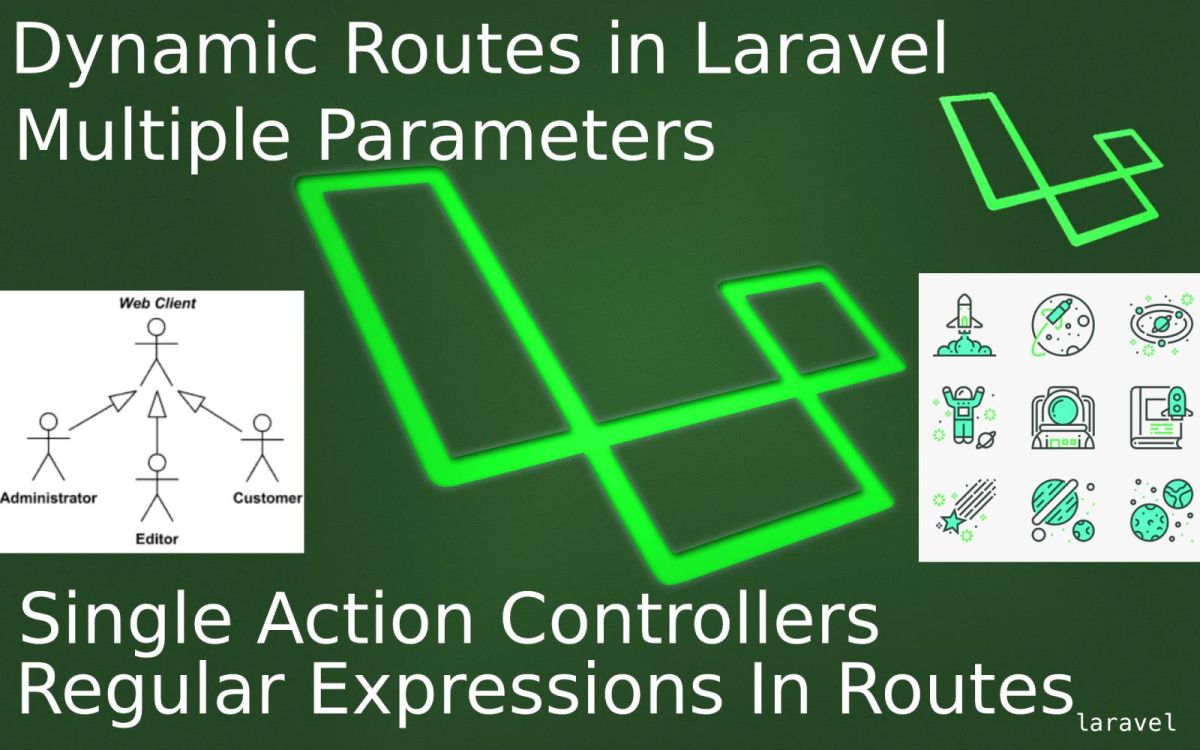 Dynamic Routes in Laravel
Multiple Parameters

Web Client

Administrator

Editor

Customer

Single Action Controllers
Regular Expressions In Routes

laravel